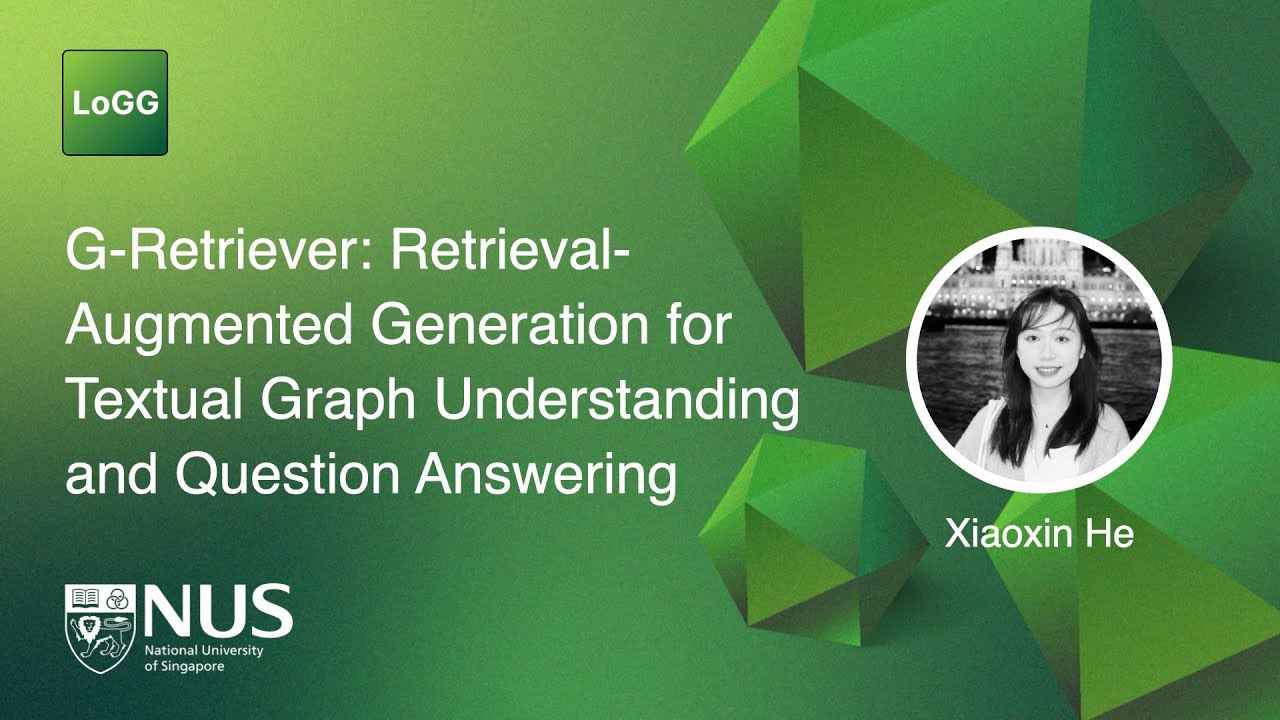 LoGG

G-Retriever: Retrieval-Augmented Generation for Textual Graph Understanding and Question Answering

Xiaoxin He

NUS
National University of Singapore